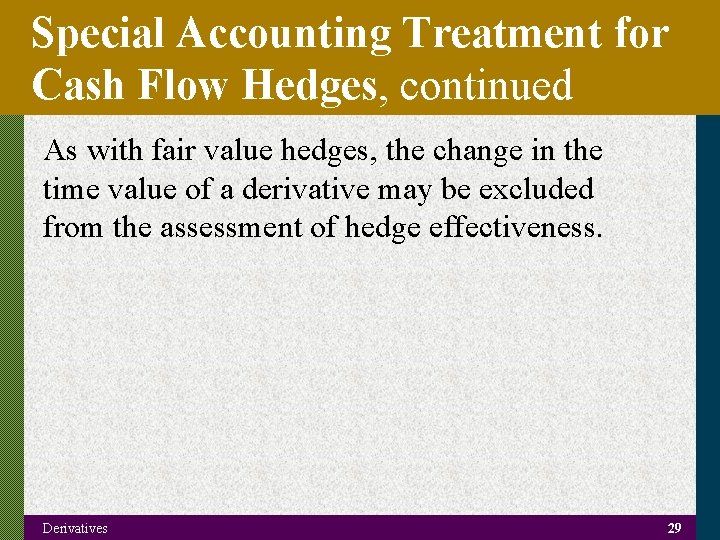 Special Accounting Treatment for Cash Flow Hedges, continued

As with fair value hedges, the change in the time value of a derivative may be excluded from the assessment of hedge effectiveness.

Derivatives

29